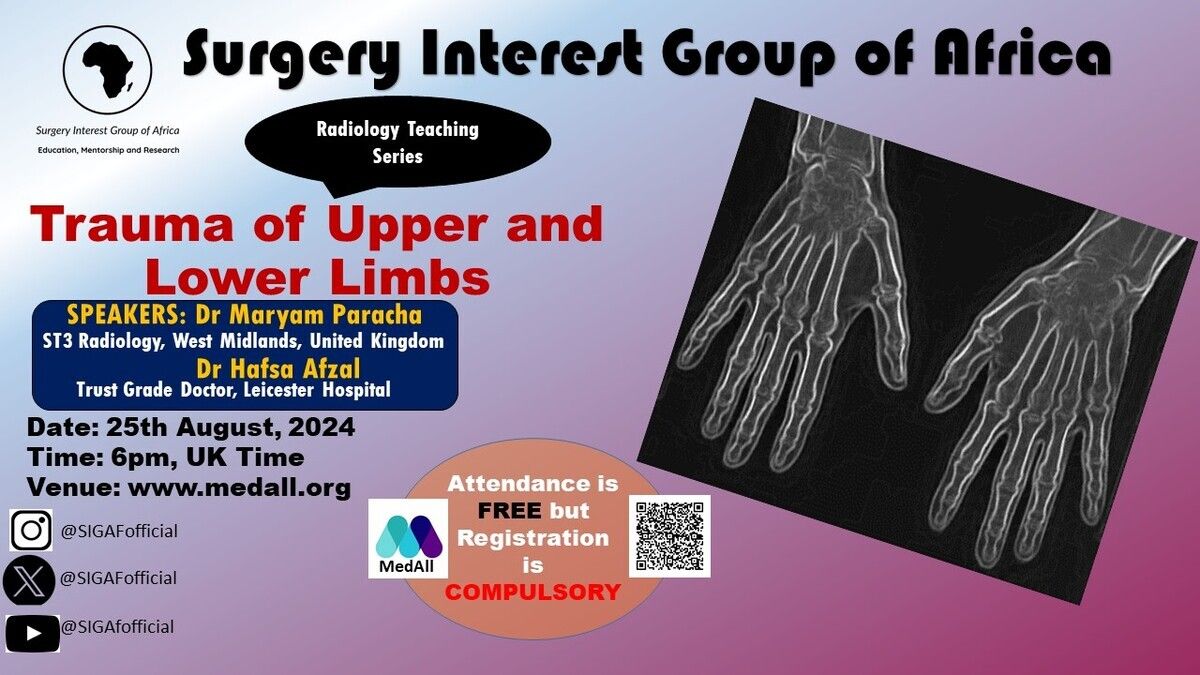 Surgery Interest Group of Africa

Surgery Interest Group of Africa
Education, Mentorship and Research

Radiology Teaching Series

Trauma of Upper and Lower Limbs

SPEAKERS: Dr Maryam Paracha
ST3 Radiology, West Midlands, United Kingdom
Dr Hafsa Afzal
Trust Grade Doctor, Leicester Hospital

Date: 25th August, 2024
Time: 6pm, UK Time
Venue: www.medall.org

@SIGAFofficial
@SIGAFofficial
@SIGAfofficial

MedAll

Attendance is FREE but Registration is COMPULSORY